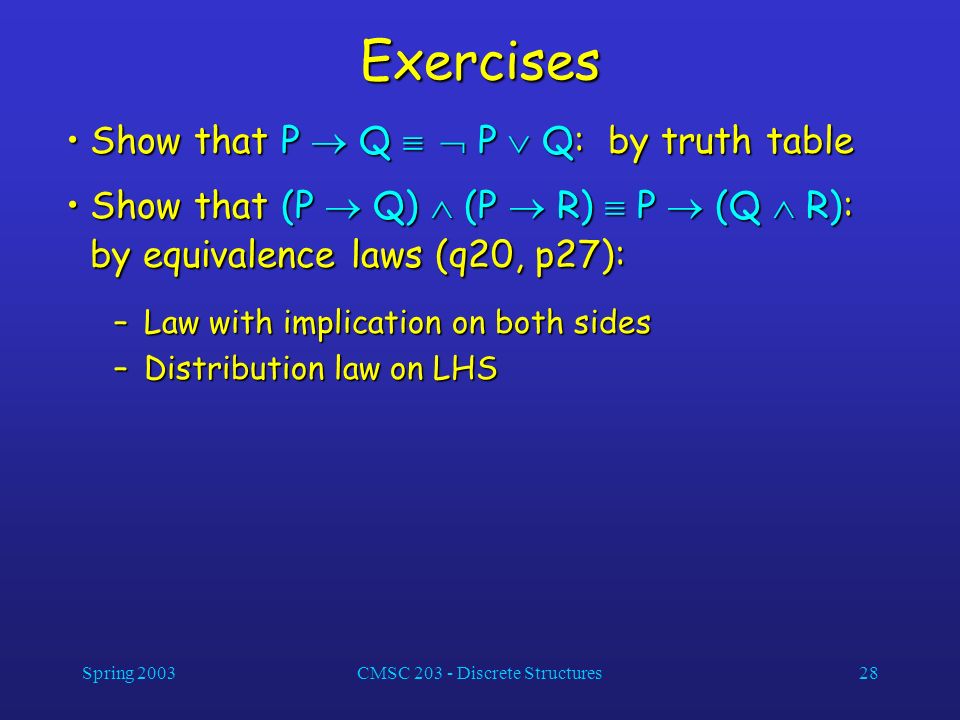 Exercises

• Show that $P \rightarrow Q \equiv \neg P \vee Q$: by truth table

• Show that $(P \rightarrow Q) \wedge (P \rightarrow R) \equiv P \rightarrow (Q \wedge R)$: by equivalence laws (q20, p27):

– Law with implication on both sides
– Distribution law on LHS

Spring 2003

CMSC 203 - Discrete Structures

28